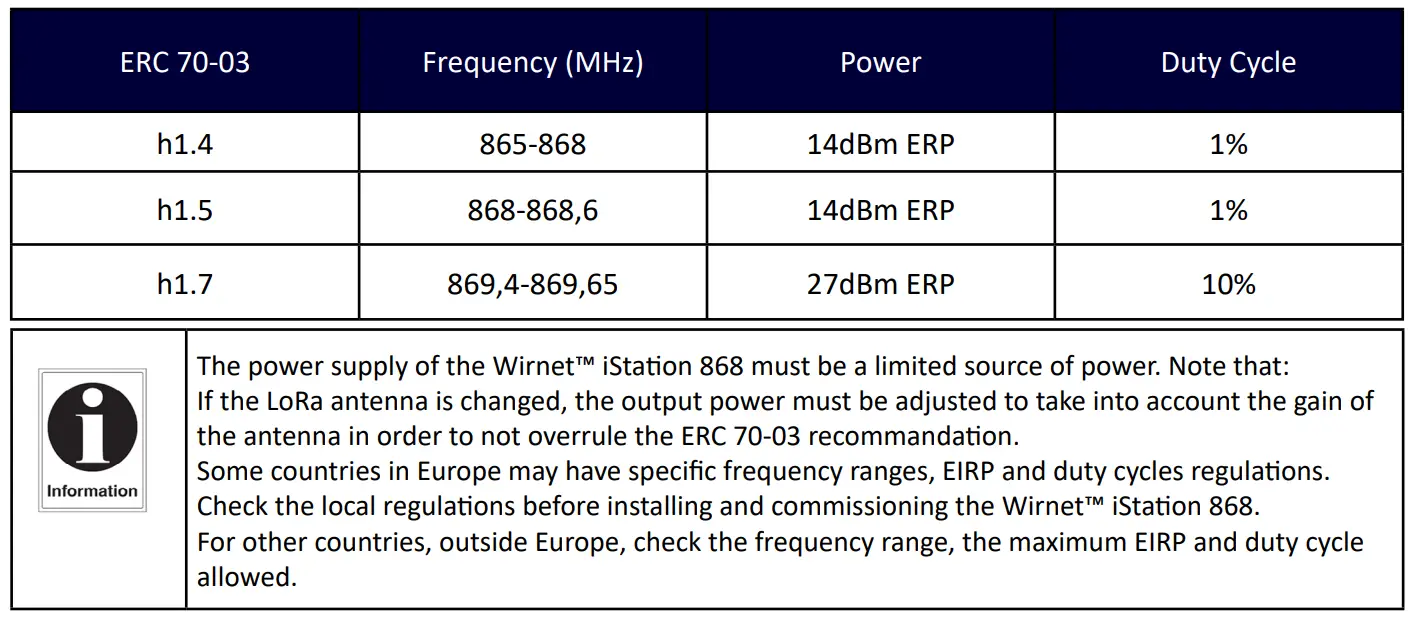 | ERC 70-03 | Frequency (MHz) | Power | Duty Cycle |
|---|---|---|---|
| h1.4 | 865-868 | 14dBm ERP | 1% |
| h1.5 | 868-868,6 | 14dBm ERP | 1% |
| h1.7 | 869,4-869,65 | 27dBm ERP | 10% |

Information

The power supply of the Wirnet™ iStation 868 must be a limited source of power. Note that:
If the LoRa antenna is changed, the output power must be adjusted to take into account the gain of the antenna in order to not overrule the ERC 70-03 recommandation.
Some countries in Europe may have specific frequency ranges, EIRP and duty cycles regulations.
Check the local regulations before installing and commissioning the Wirnet™ iStation 868.
For other countries, outside Europe, check the frequency range, the maximum EIRP and duty cycle allowed.